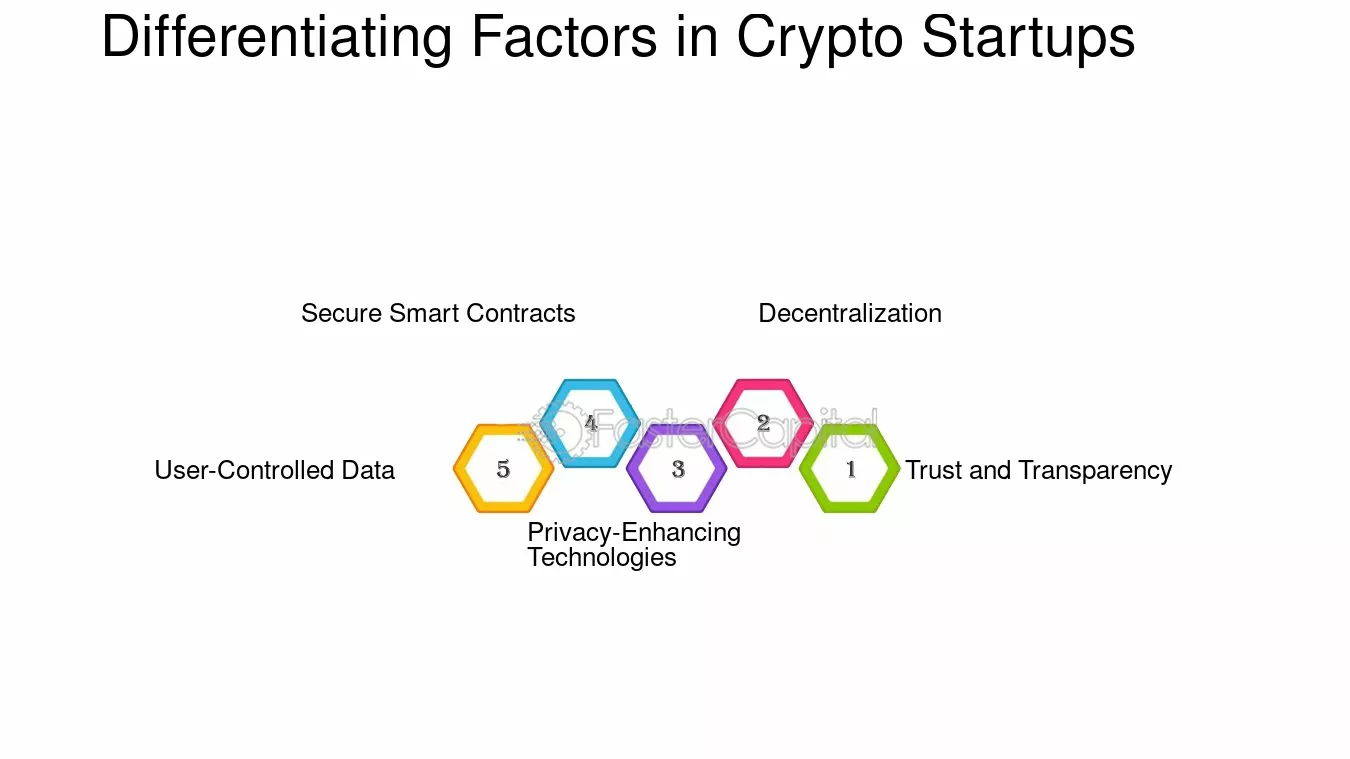 Differentiating Factors in Crypto Startups

Secure Smart Contracts

Decentralization

4

2

FasterCapital

User-Controlled Data

5

3

1

Trust and Transparency

Privacy-Enhancing Technologies